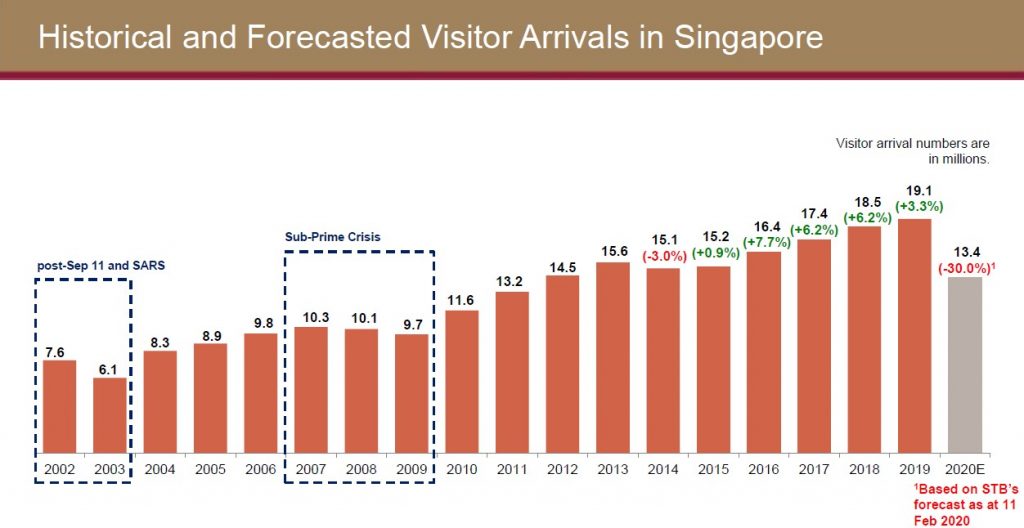 Historical and Forecasted Visitor Arrivals in Singapore

Visitor arrival numbers are in millions.

post-Sep 11 and SARS

Sub-Prime Crisis

7.6
6.1
8.3
8.9
9.8
10.3
10.1
9.7
11.6
13.2
14.5
15.6
15.1 (-3.0%)
15.2 (+0.9%)
16.4 (+7.7%)
17.4 (+6.2%)
18.5 (+6.2%)
19.1 (+3.3%)
13.4 (-30.0%)$^1$

2002
2003
2004
2005
2006
2007
2008
2009
2010
2011
2012
2013
2014
2015
2016
2017
2018
2019
2020E

$^1$Based on STB's forecast as at 11 Feb 2020